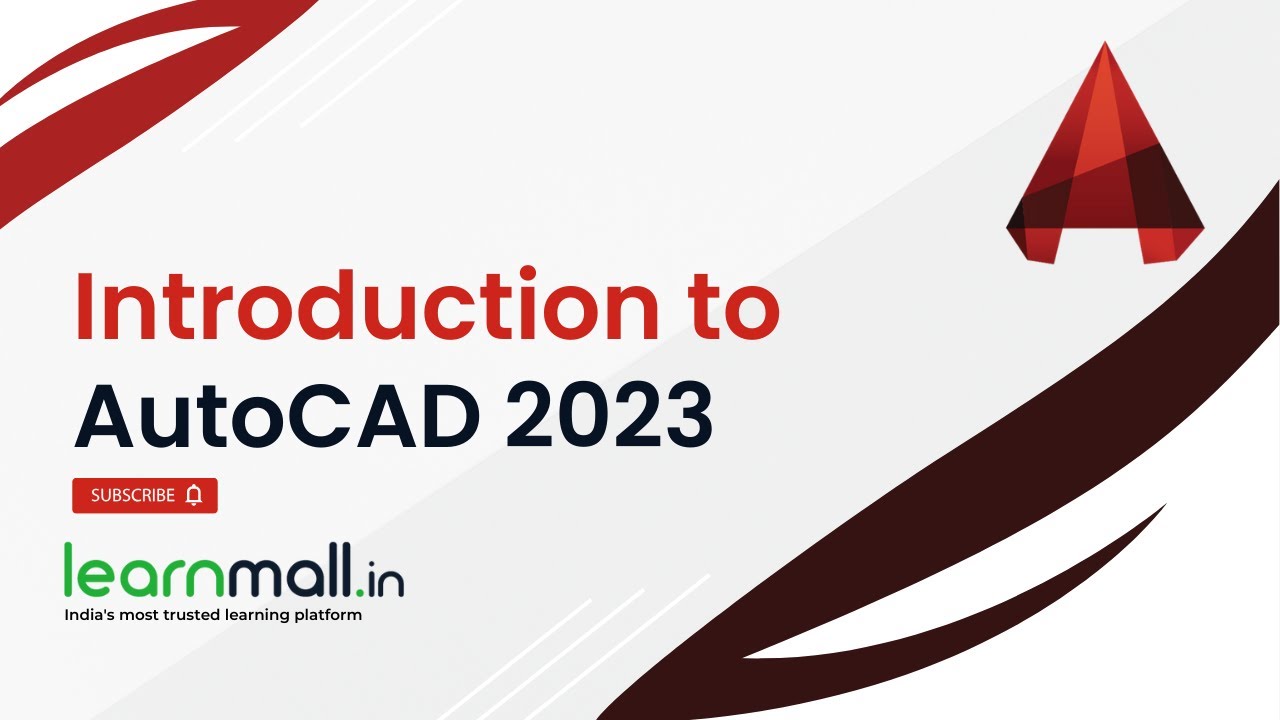 Introduction to
AutoCAD 2023

SUBSCRIBE

learnmall.in
India's most trusted learning platform